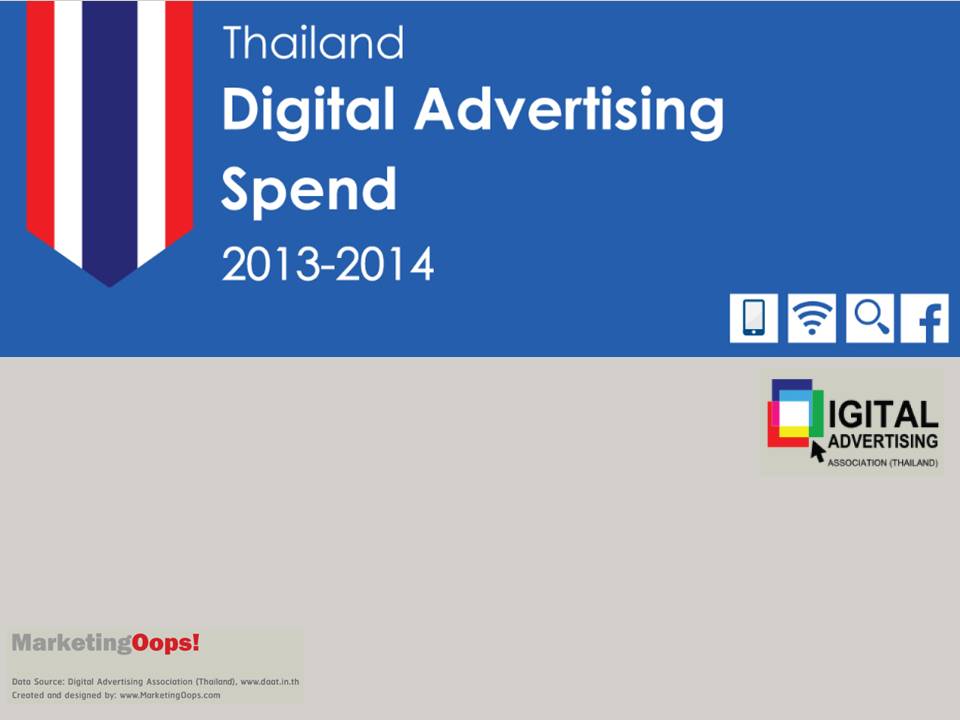 Thailand
Digital Advertising Spend
2013-2014

IGITAL
ADVERTISING
ASSOCIATION (THAILAND)

MarketingOops!

Data Source: Digital Advertising Association (Thailand), www.daat.in.th
Created and designed by: www.MarketingOops.com